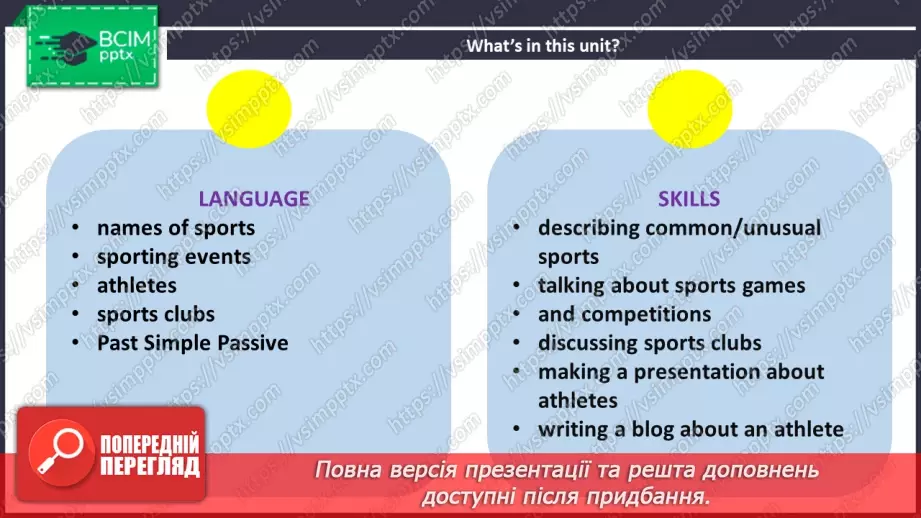 ВСІМ pptx

What's in this unit?

LANGUAGE
• names of sports
• sporting events
• athletes
• sports clubs
• Past Simple Passive

SKILLS
• describing common/unusual sports
• talking about sports games
• and competitions
• discussing sports clubs
• making a presentation about athletes
• writing a blog about an athlete

ПОПЕРЕДНІЙ ПЕРЕГЛЯД

Повна версія презентації та решта доповнень доступні після придбання.

https://vsimpptx.com